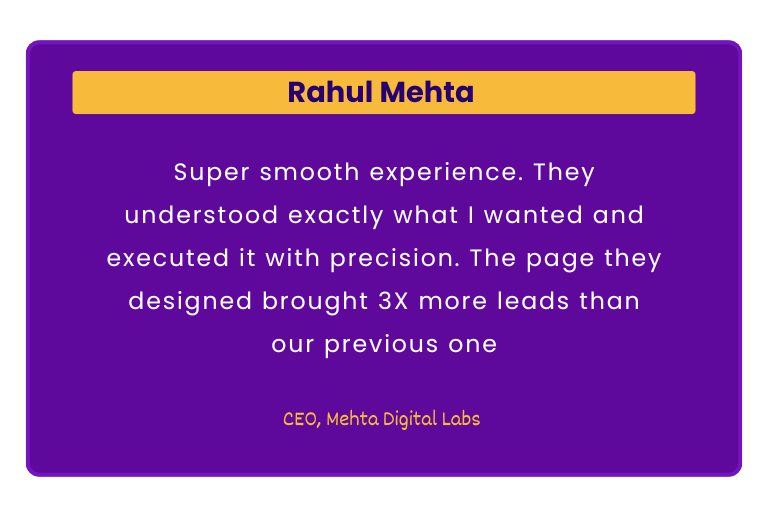 Rahul Mehta

Super smooth experience. They understood exactly what I wanted and executed it with precision. The page they designed brought 3X more leads than our previous one

CEO, Mehta Digital Labs